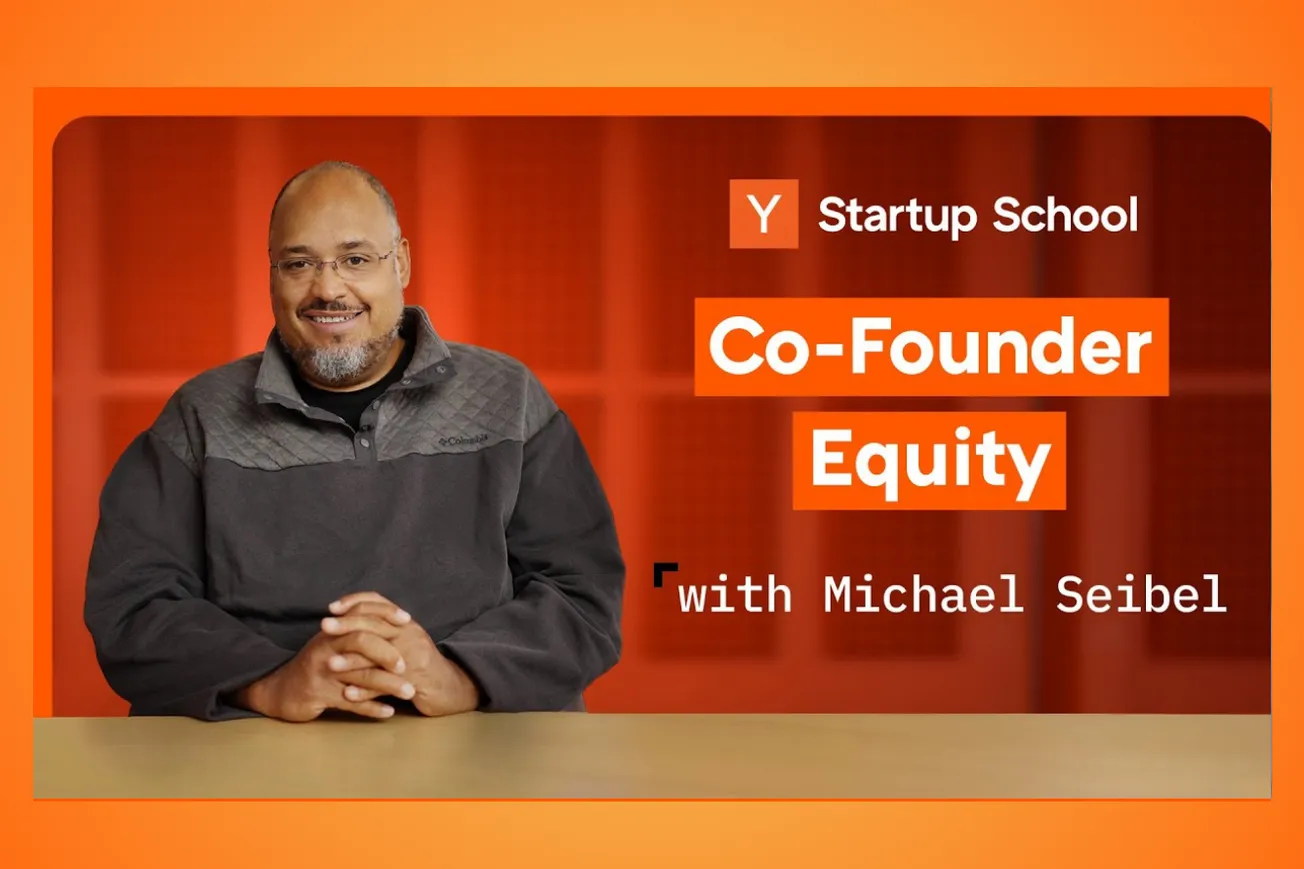 Y Startup School

Co-Founder Equity

with Michael Seibel

Columbia